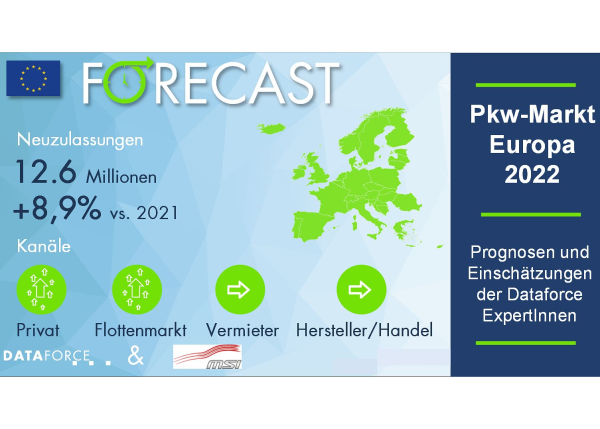 FORECAST

Neuzulassungen

12.6 Millionen

+8,9% vs. 2021

Kanäle

Privat

Flottenmarkt

Vermieter

Hersteller/Handel

DATAFORCE & msi

Pkw-Markt Europa 2022

Prognosen und Einschätzungen der Dataforce ExpertInnen